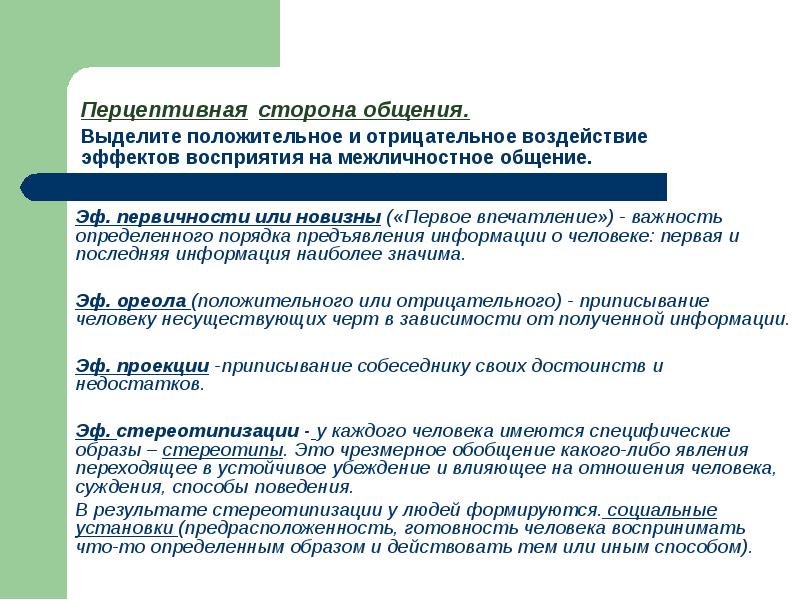 Перцептивная сторона общения.

Выделите положительное и отрицательное воздействие эффектов восприятия на межличностное общение.

Эф. первичности или новизны («Первое впечатление») - важность определенного порядка предъявления информации о человеке: первая и последняя информация наиболее значима.

Эф. ореола (положительного или отрицательного) - приписывание человеку несуществующих черт в зависимости от полученной информации.

Эф. проекции -приписывание собеседнику своих достоинств и недостатков.

Эф. стереотипизации - у каждого человека имеются специфические образы – стереотипы. Это чрезмерное обобщение какого-либо явления переходящее в устойчивое убеждение и влияющее на отношения человека, суждения, способы поведения.

В результате стереотипизации у людей формируются. социальные установки (предрасположенность, готовность человека воспринимать что-то определенным образом и действовать тем или иным способом).